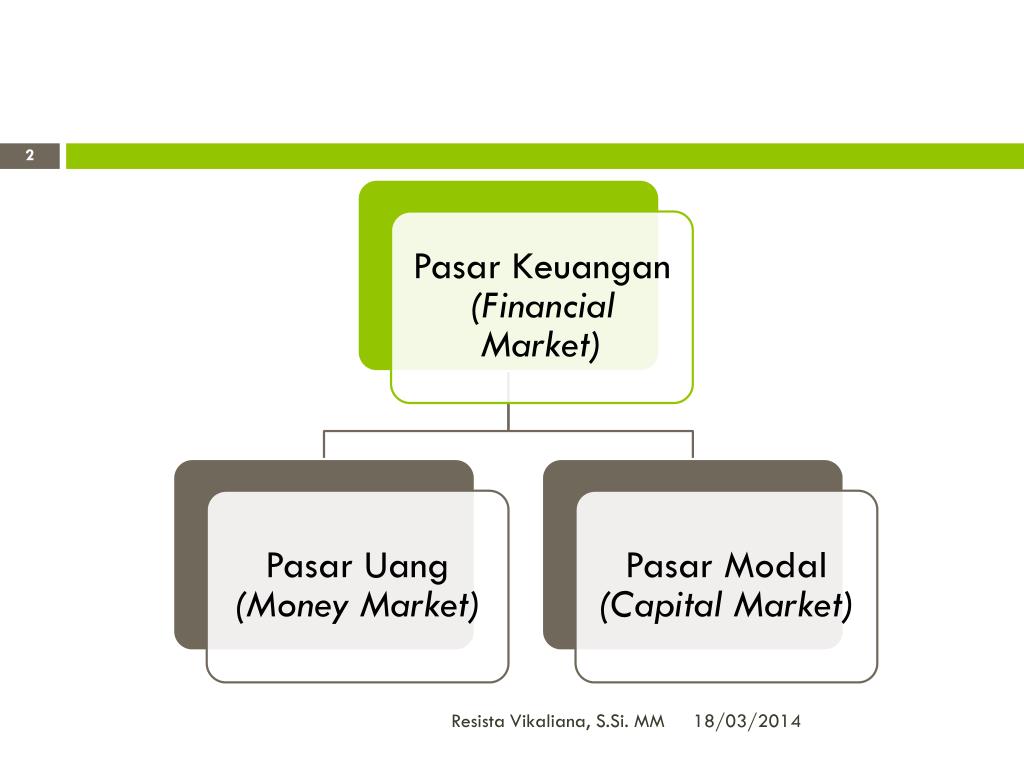 2

Pasar Keuangan (Financial Market)

Pasar Uang (Money Market)

Pasar Modal (Capital Market)

Resista Vikaliana, S.Si. MM 18/03/2014